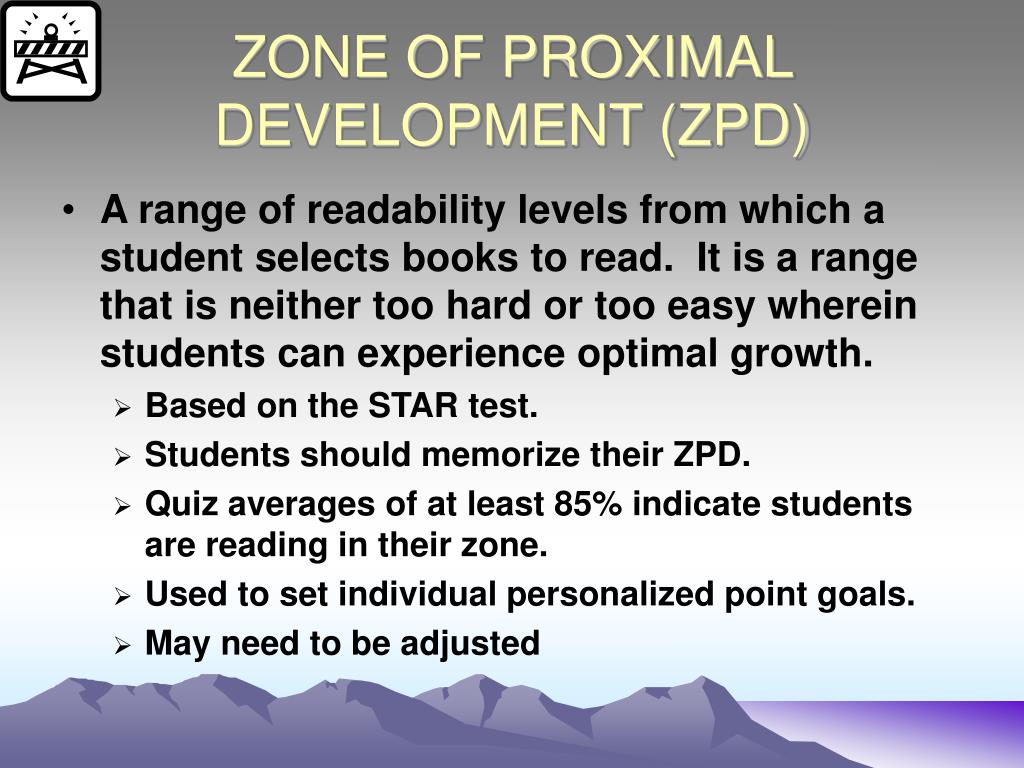 ZONE OF PROXIMAL DEVELOPMENT (ZPD)

• A range of readability levels from which a student selects books to read. It is a range that is neither too hard or too easy wherein students can experience optimal growth.
  ➢ Based on the STAR test.
  ➢ Students should memorize their ZPD.
  ➢ Quiz averages of at least 85% indicate students are reading in their zone.
  ➢ Used to set individual personalized point goals.
  ➢ May need to be adjusted